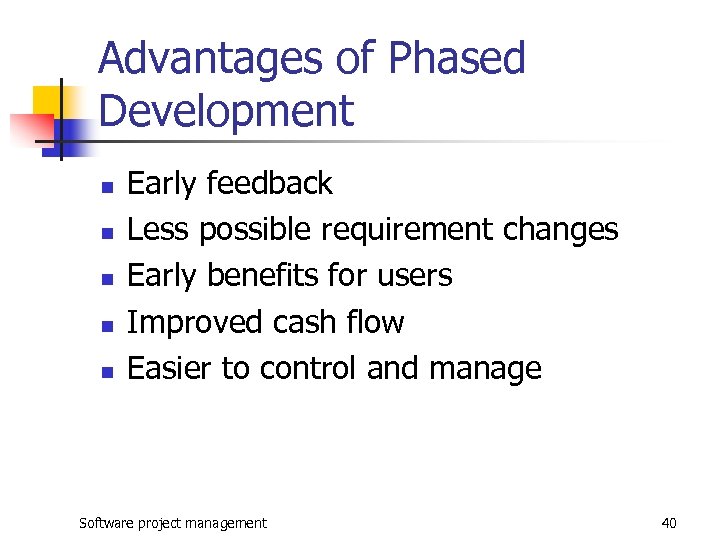 Advantages of Phased Development

- Early feedback
- Less possible requirement changes
- Early benefits for users
- Improved cash flow
- Easier to control and manage

Software project management

40